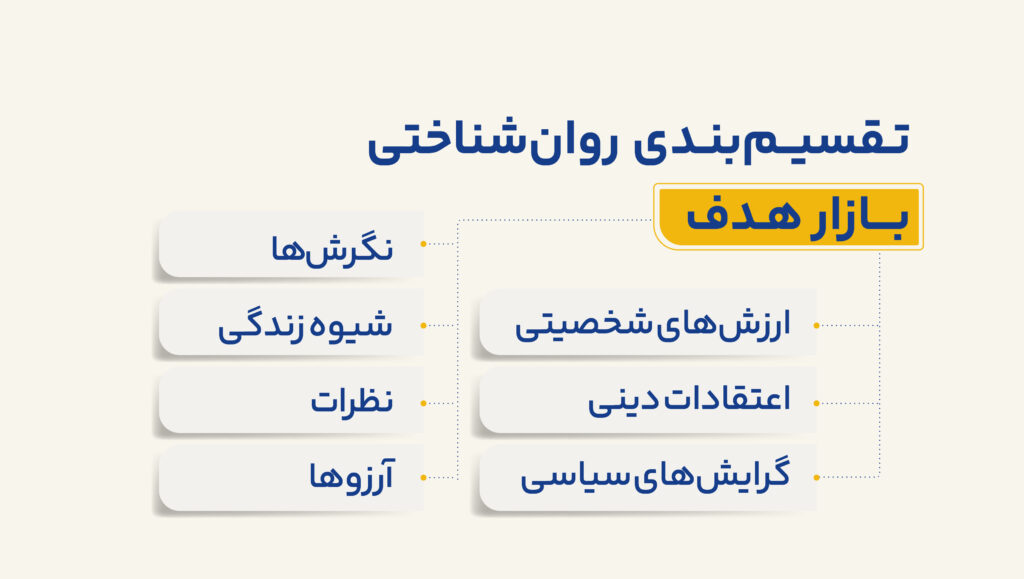 تقسیم‌بندی روان‌شناختی

بازار هدف

ارزش‌های شخصیتی

اعتقادات دینی

گرایش‌های سیاسی

نگرش‌ها

شیوه زندگی

نظرات

آرزوها